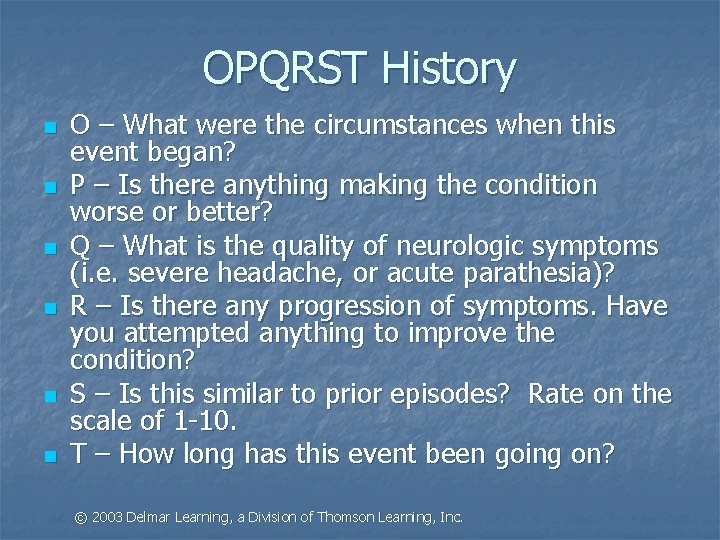 OPQRST History

- O – What were the circumstances when this event began?
- P – Is there anything making the condition worse or better?
- Q – What is the quality of neurologic symptoms (i.e. severe headache, or acute parathesia)?
- R – Is there any progression of symptoms. Have you attempted anything to improve the condition?
- S – Is this similar to prior episodes? Rate on the scale of 1-10.
- T – How long has this event been going on?

© 2003 Delmar Learning, a Division of Thomson Learning, Inc.